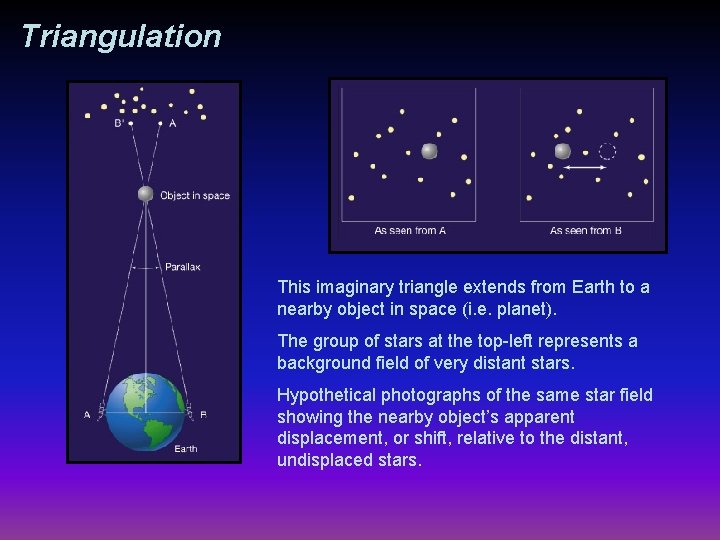 Triangulation

B' A

Object in space

Parallax

A B

Earth

As seen from A

As seen from B

This imaginary triangle extends from Earth to a nearby object in space (i.e. planet).

The group of stars at the top-left represents a background field of very distant stars.

Hypothetical photographs of the same star field showing the nearby object's apparent displacement, or shift, relative to the distant, undisplaced stars.